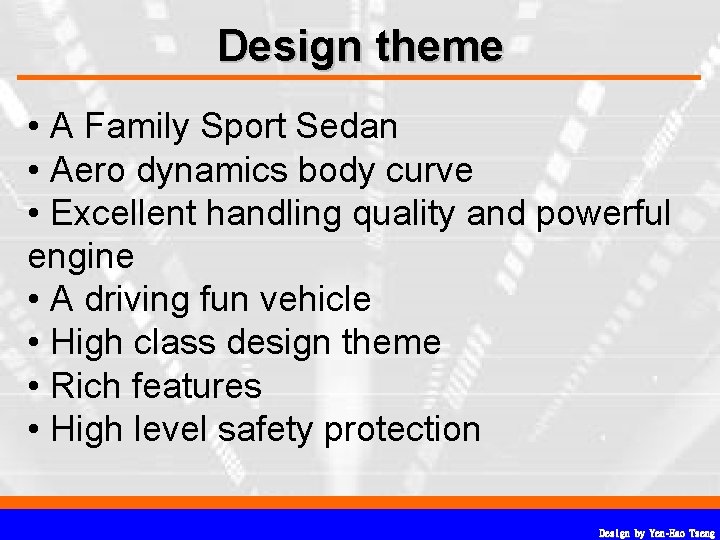 Design theme

• A Family Sport Sedan
• Aero dynamics body curve
• Excellent handling quality and powerful engine
• A driving fun vehicle
• High class design theme
• Rich features
• High level safety protection

Design by Yen-Hao Tseng